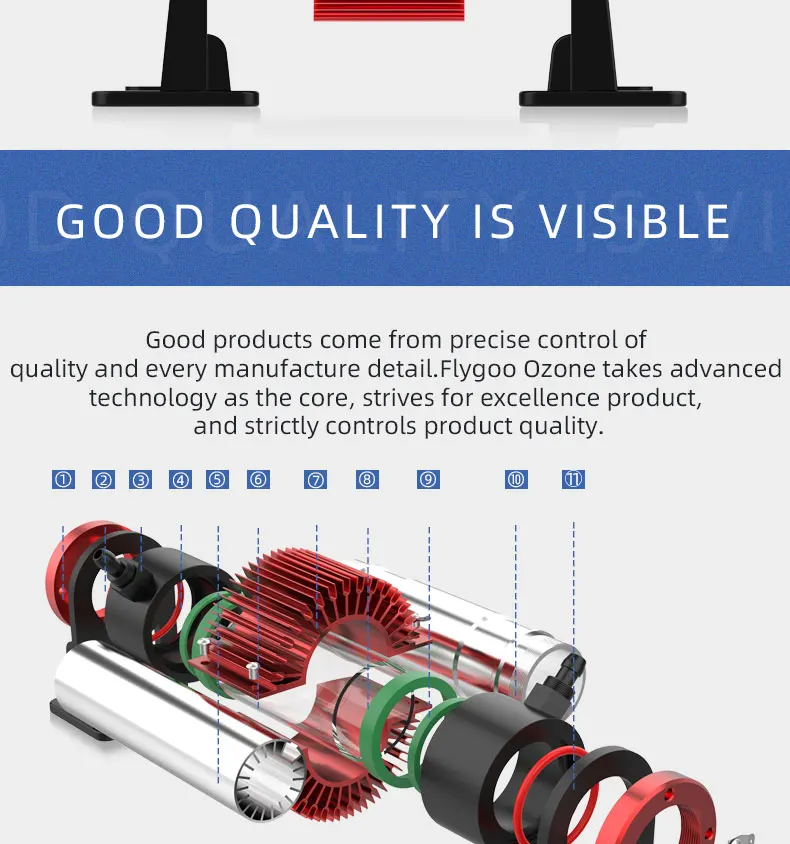 GOOD QUALITY IS VISIBLE

Good products come from precise control of quality and every manufacture detail.Flygoo Ozone takes advanced technology as the core, strives for excellence product, and strictly controls product quality.

① ② ③ ④ ⑤ ⑥ ⑦ ⑧ ⑨ ⑩ ⑪